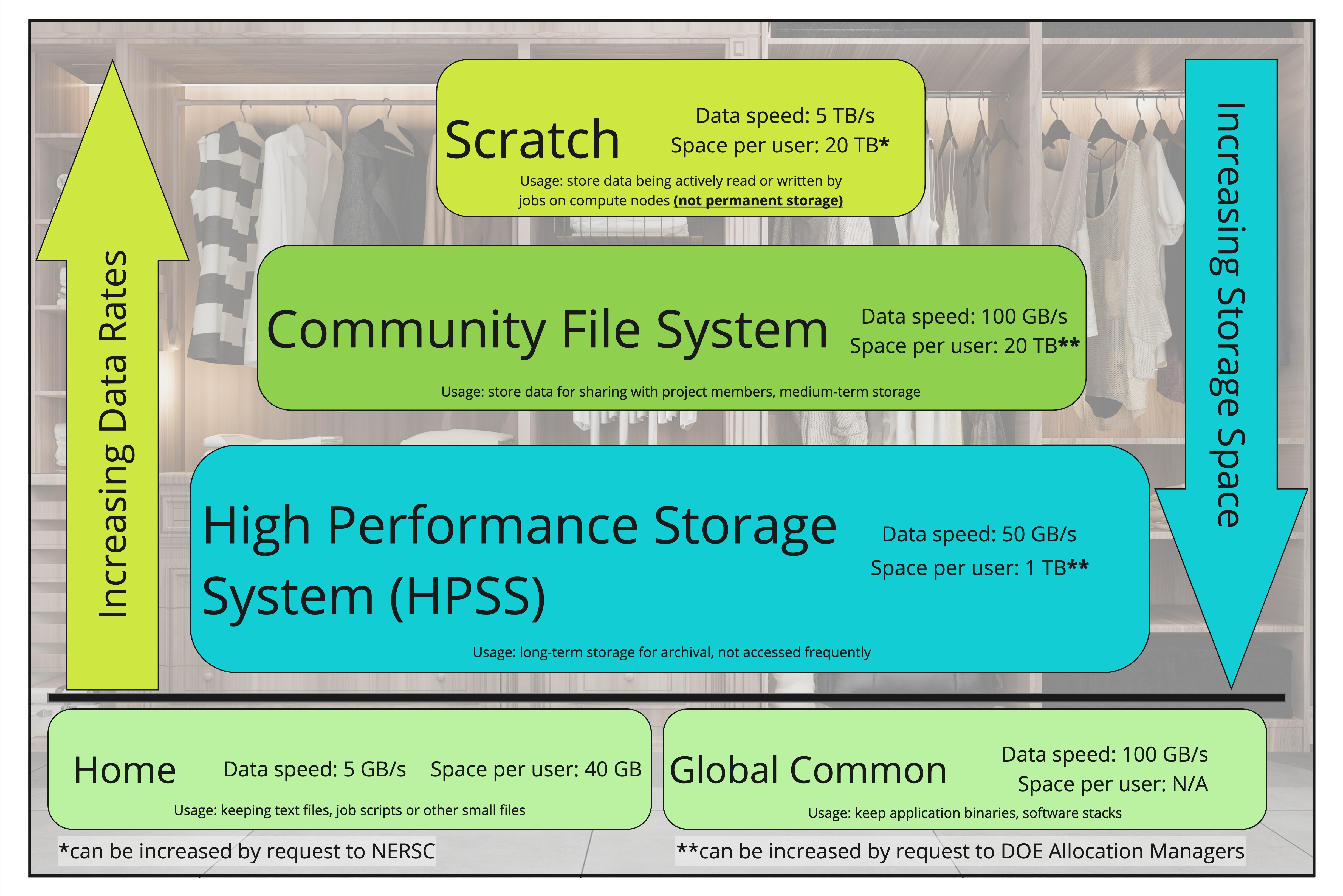 Increasing Data Rates

Scratch

Data speed: 5 TB/s
Space per user: 20 TB*

Usage: store data being actively read or written by jobs on compute nodes (not permanent storage)

Community File System

Data speed: 100 GB/s
Space per user: 20 TB**

Usage: store data for sharing with project members, medium-term storage

High Performance Storage System (HPSS)

Data speed: 50 GB/s
Space per user: 1 TB**

Usage: long-term storage for archival, not accessed frequently

Increasing Storage Space

Home

Data speed: 5 GB/s

Space per user: 40 GB

Usage: keeping text files, job scripts or other small files

Global Common

Data speed: 100 GB/s
Space per user: N/A

Usage: keep application binaries, software stacks

*can be increased by request to NERSC

**can be increased by request to DOE Allocation Managers